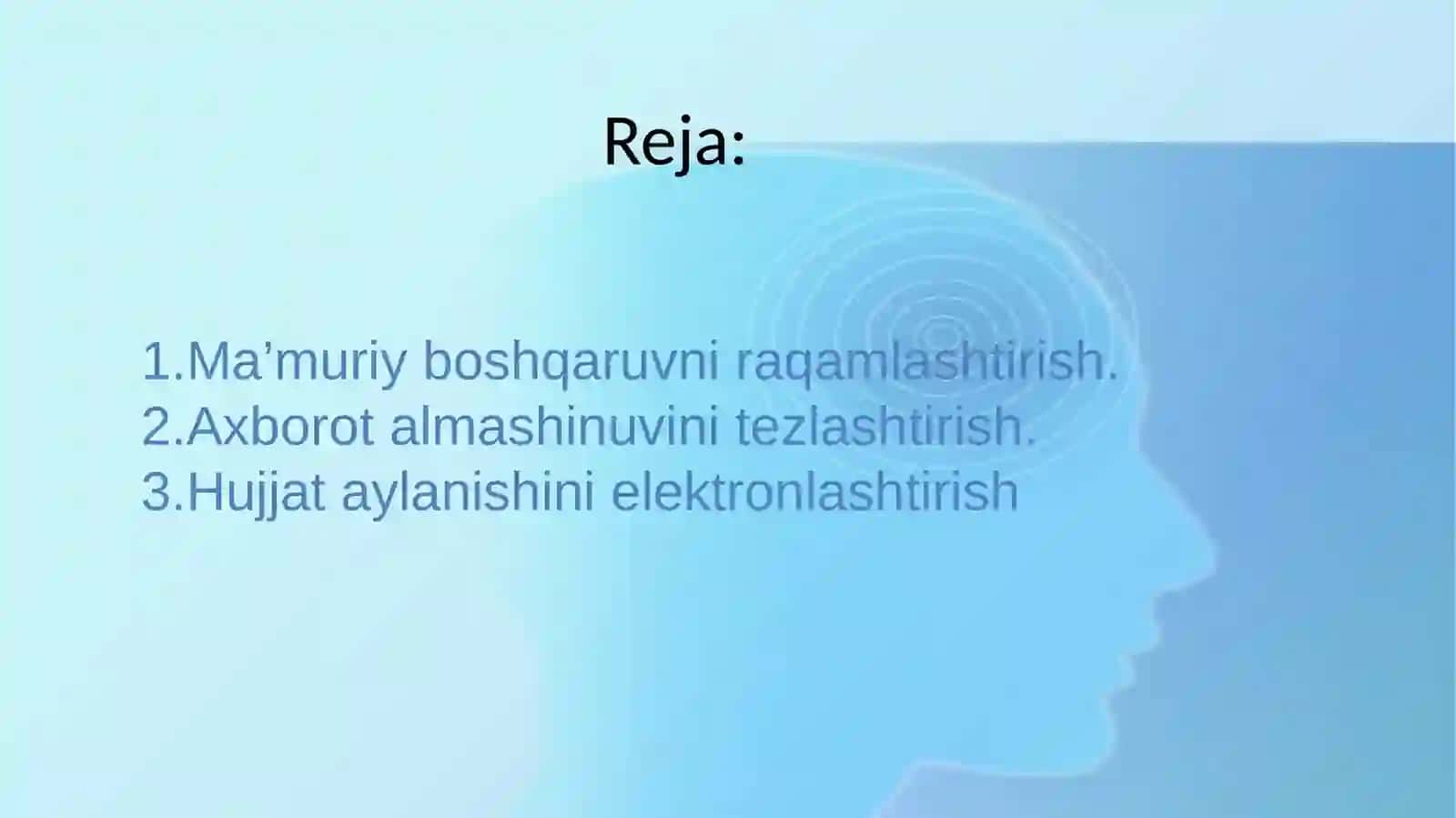 Reja:

1.Ma’muriy boshqaruvni raqamlashtirish.
2.Axborot almashinuvini tezlashtirish.
3.Hujjat aylanishini elektronlashtirish